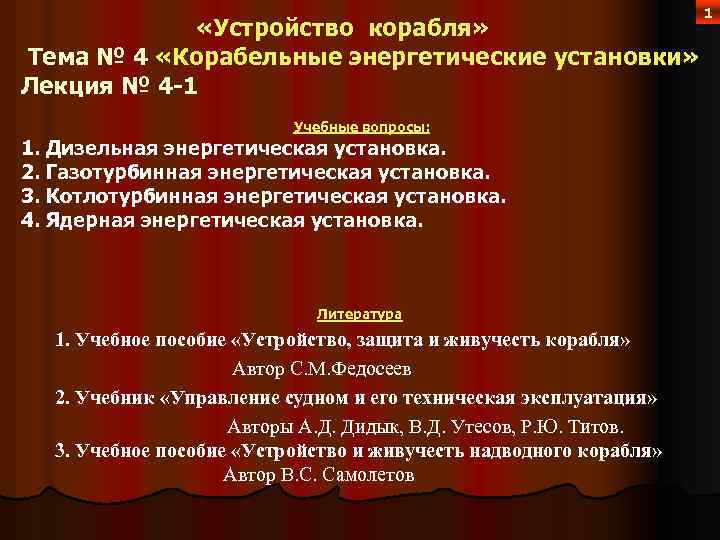 1

«Устройство корабля»
Тема № 4 «Корабельные энергетические установки»
Лекция № 4-1

Учебные вопросы:

1. Дизельная энергетическая установка.
2. Газотурбинная энергетическая установка.
3. Котлотурбинная энергетическая установка.
4. Ядерная энергетическая установка.

Литература

1. Учебное пособие «Устройство, защита и живучесть корабля»
Автор С.М.Федосеев
2. Учебник «Управление судном и его техническая эксплуатация»
Авторы А.Д. Дидык, В.Д. Утесов, Р.Ю. Титов.
3. Учебное пособие «Устройство и живучесть надводного корабля»
Автор В.С. Самолетов